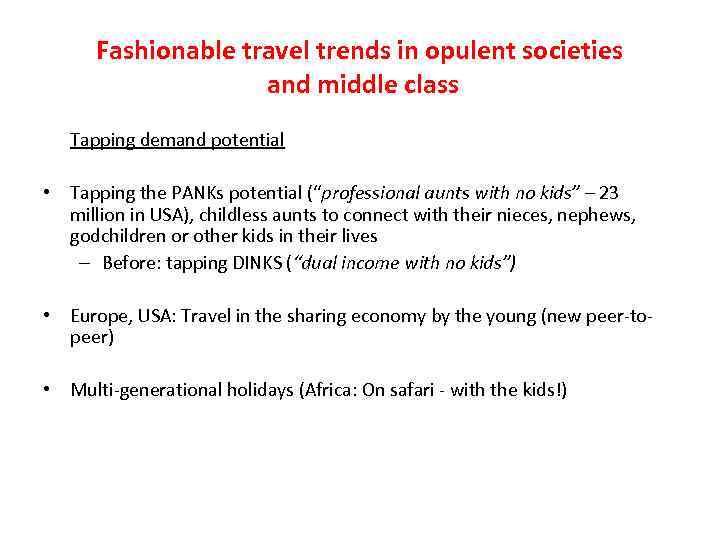 Fashionable travel trends in opulent societies and middle class

Tapping demand potential

• Tapping the PANKs potential ("professional aunts with no kids" – 23 million in USA), childless aunts to connect with their nieces, nephews, godchildren or other kids in their lives
– Before: tapping DINKS ("dual income with no kids")

• Europe, USA: Travel in the sharing economy by the young (new peer-to-peer)

• Multi-generational holidays (Africa: On safari - with the kids!)